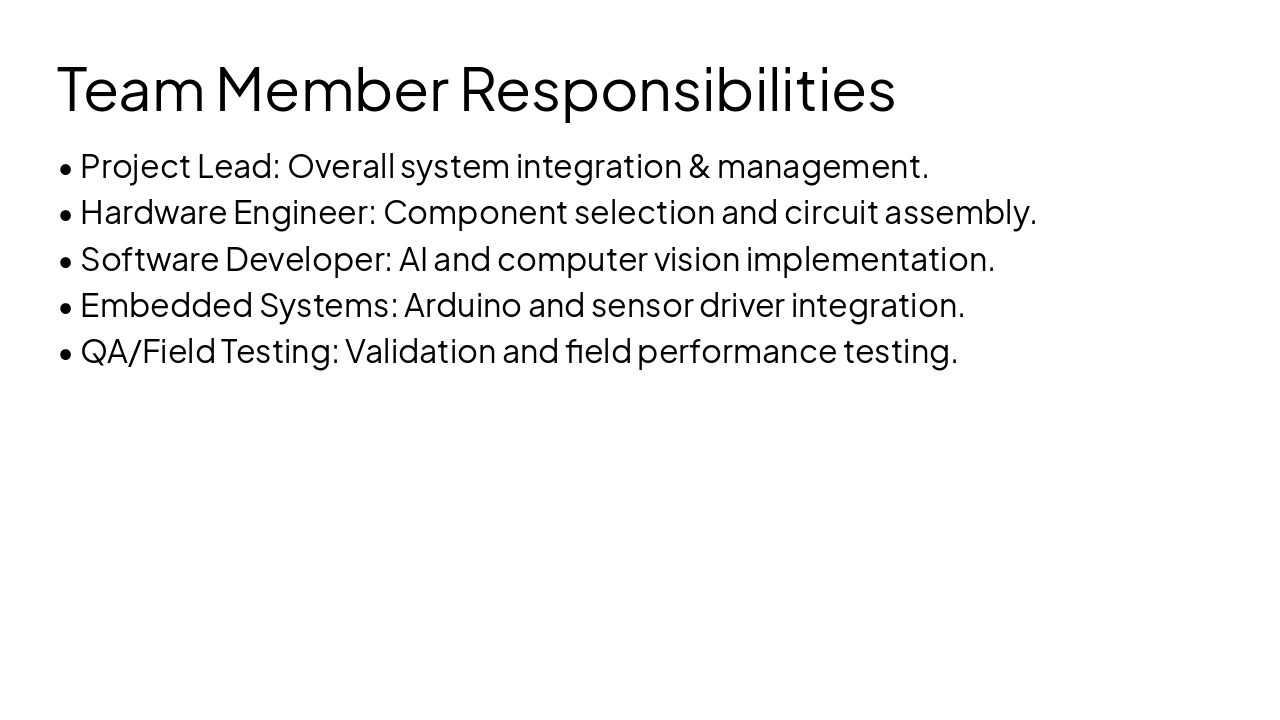 Team Member Responsibilities

• Project Lead: Overall system integration & management.
• Hardware Engineer: Component selection and circuit assembly.
• Software Developer: AI and computer vision implementation.
• Embedded Systems: Arduino and sensor driver integration.
• QA/Field Testing: Validation and field performance testing.